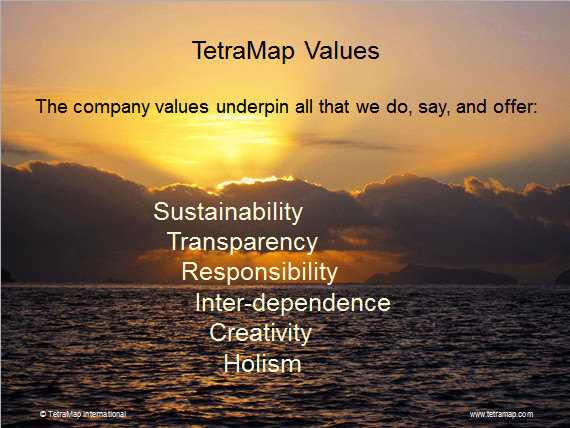 TetraMap Values

The company values underpin all that we do, say, and offer:

Sustainability
Transparency
Responsibility
Inter-dependence
Creativity
Holism

© TetraMap International

www.tetramap.com